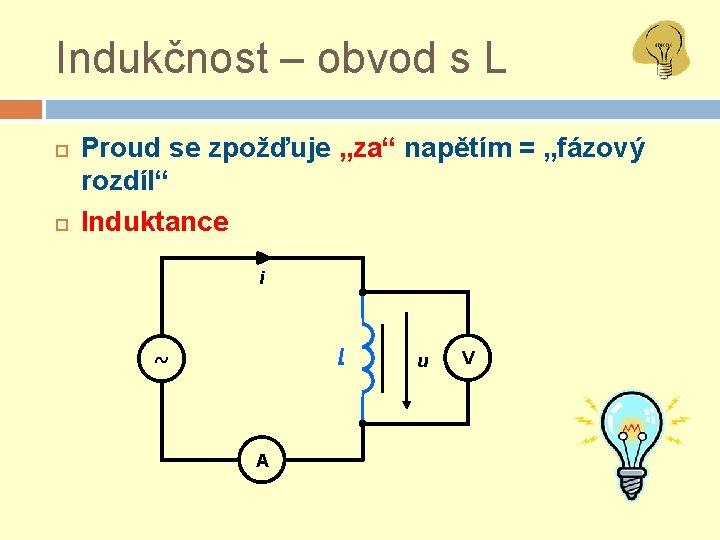 Indukčnost – obvod s L

Proud se zpožďuje „za“ napětím = „fázový rozdíl“

Induktance

i

~

L

u

V

A